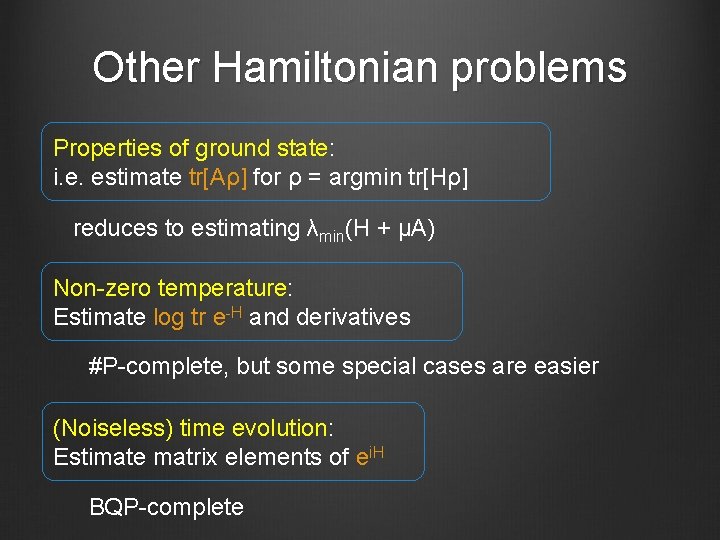 Other Hamiltonian problems

Properties of ground state:
i.e. estimate tr[Aρ] for ρ = argmin tr[Hρ]

reduces to estimating $\lambda_{min}(H + \mu A)$

Non-zero temperature:
Estimate log tr $e^{-H}$ and derivatives

#P-complete, but some special cases are easier

(Noiseless) time evolution:
Estimate matrix elements of $e^{iH}$

BQP-complete